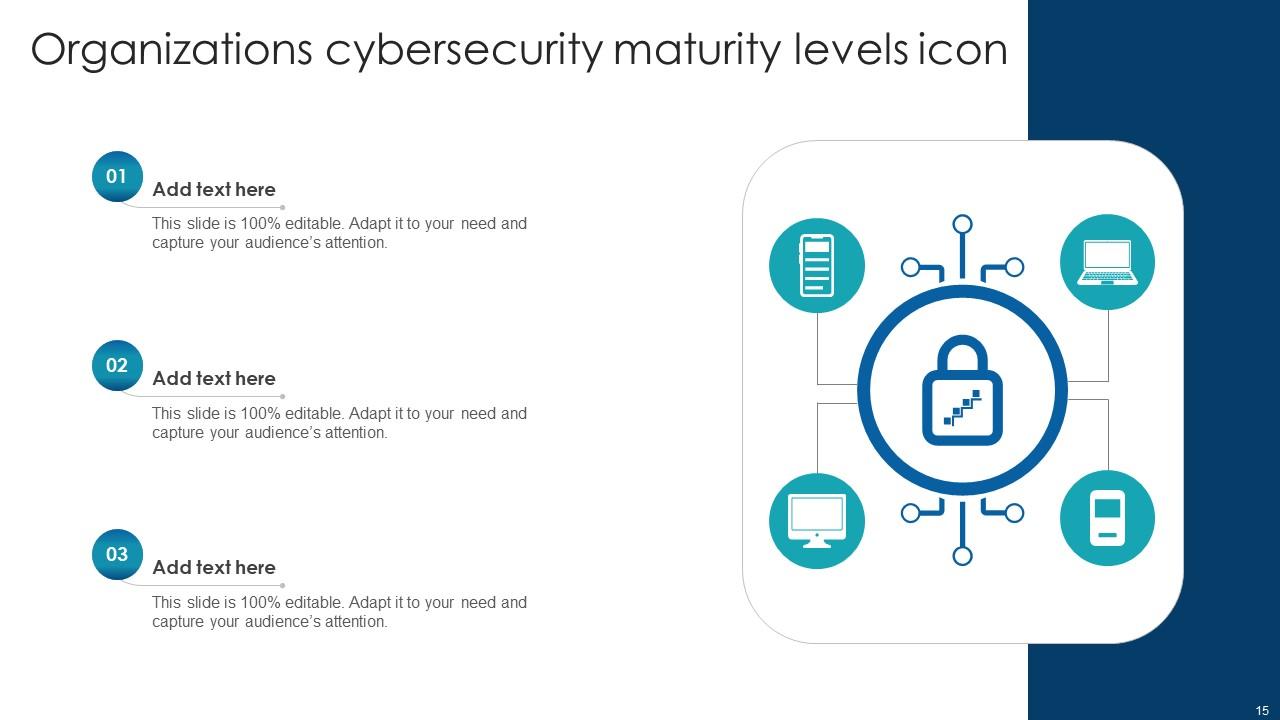 Organizations cybersecurity maturity levels icon

01
Add text here
This slide is 100% editable. Adapt it to your need and capture your audience's attention.

02
Add text here
This slide is 100% editable. Adapt it to your need and capture your audience's attention.

03
Add text here
This slide is 100% editable. Adapt it to your need and capture your audience's attention.

15